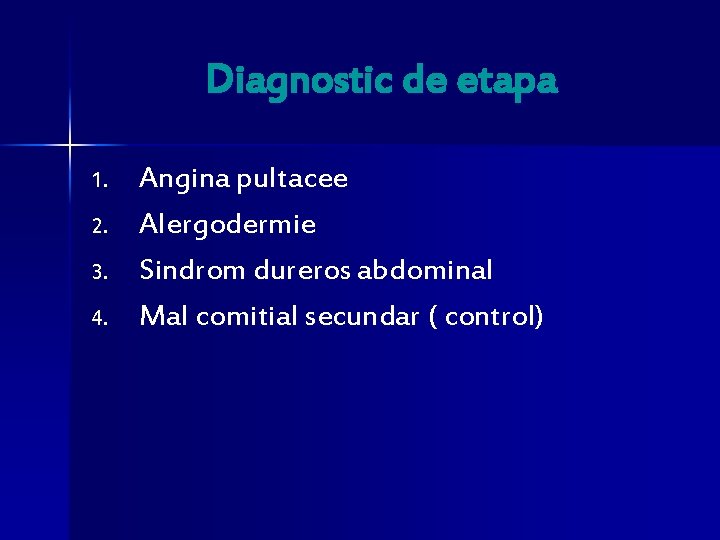 Diagnostic de etapa

1. Angina pultacee
2. Alergodermie
3. Sindrom dureros abdominal
4. Mal comitial secundar ( control)